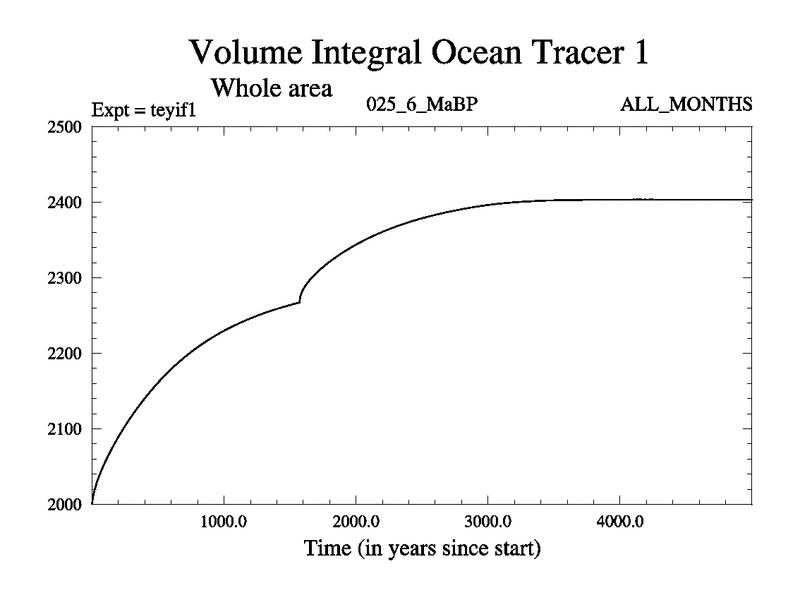 Volume Integral Ocean Tracer 1

Whole area

Expt = teyif1

025_6_MaBP

ALL_MONTHS

2500

2400

2300

2200

2100

2000

1000.0

2000.0

3000.0

4000.0

Time (in years since start)